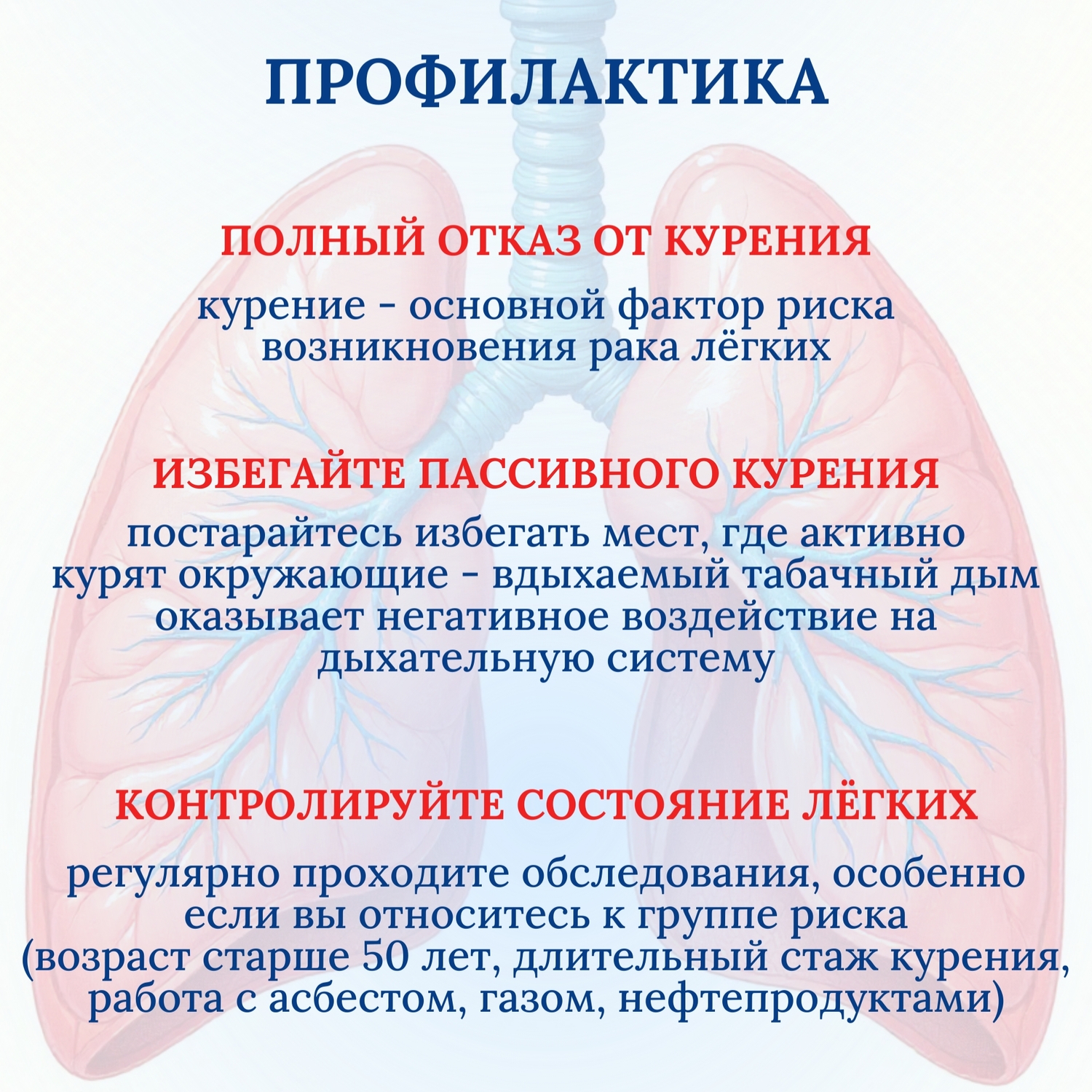 ПРОФИЛАКТИКА

ПОЛНЫЙ ОТКАЗ ОТ КУРЕНИЯ

курение - основной фактор риска возникновения рака лёгких

ИЗБЕГАЙТЕ ПАССИВНОГО КУРЕНИЯ

постарайтесь избегать мест, где активно курят окружающие - вдыхаемый табачный дым оказывает негативное воздействие на дыхательную систему

КОНТРОЛИРУЙТЕ СОСТОЯНИЕ ЛЁГКИХ

регулярно проходите обследования, особенно если вы относитесь к группе риска (возраст старше 50 лет, длительный стаж курения, работа с асбестом, газом, нефтепродуктами)